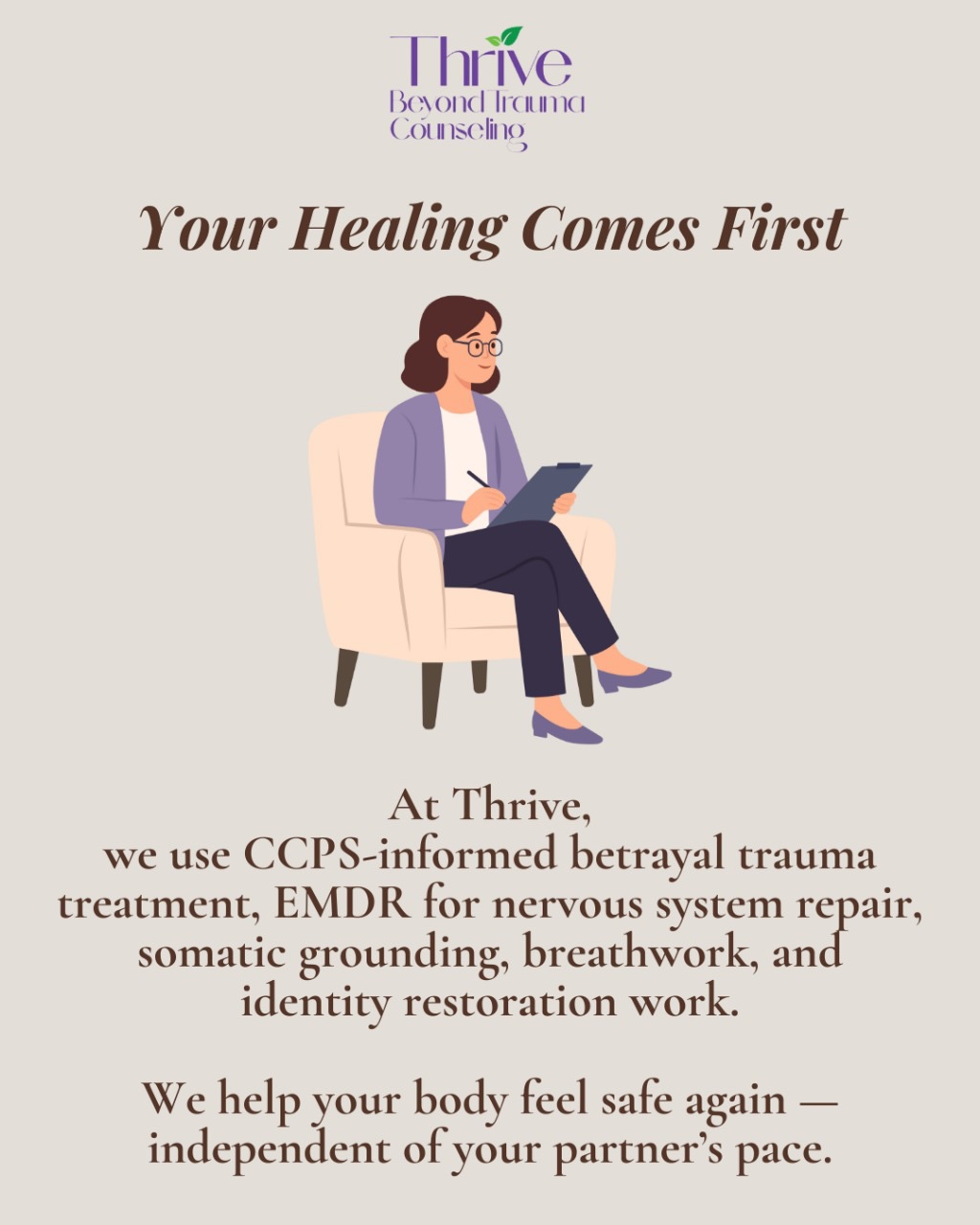 Thrive
Beyond Trauma
Counseling

Your Healing Comes First

At Thrive,
we use CCPS-informed betrayal trauma treatment, EMDR for nervous system repair, somatic grounding, breathwork, and identity restoration work.

We help your body feel safe again — independent of your partner's pace.